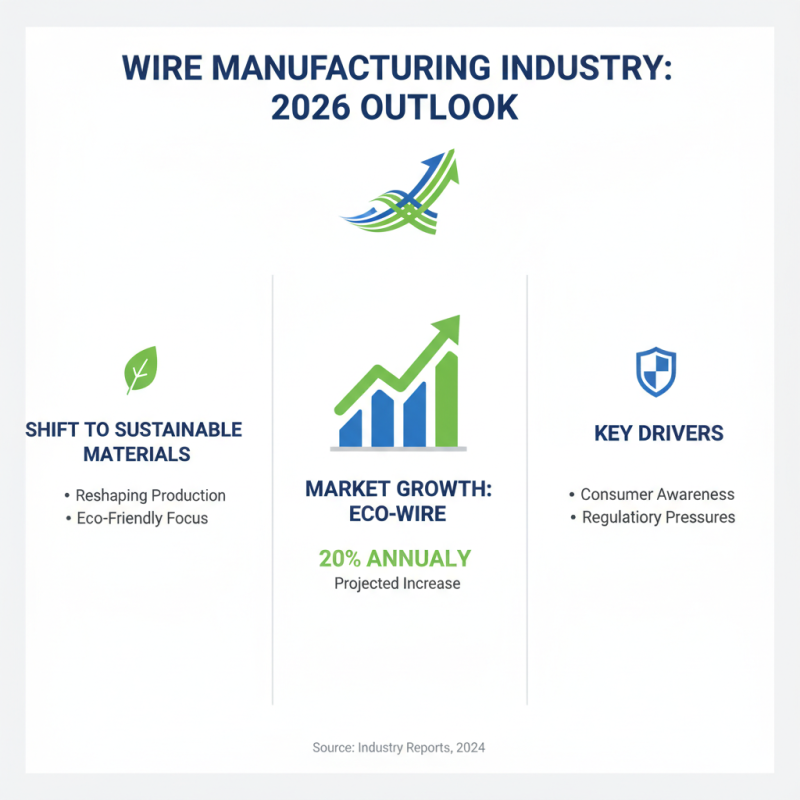 WIRE MANUFACTURING INDUSTRY: 2026 OUTLOOK

SHIFT TO SUSTAINABLE MATERIALS

• Reshaping Production
• Eco-Friendly Focus

MARKET GROWTH: ECO-WIRE

20% ANNUALY
Projected Increase

KEY DRIVERS

• Consumer Awareness
• Regulatiory Pressures

Source: Industry Reports, 2024